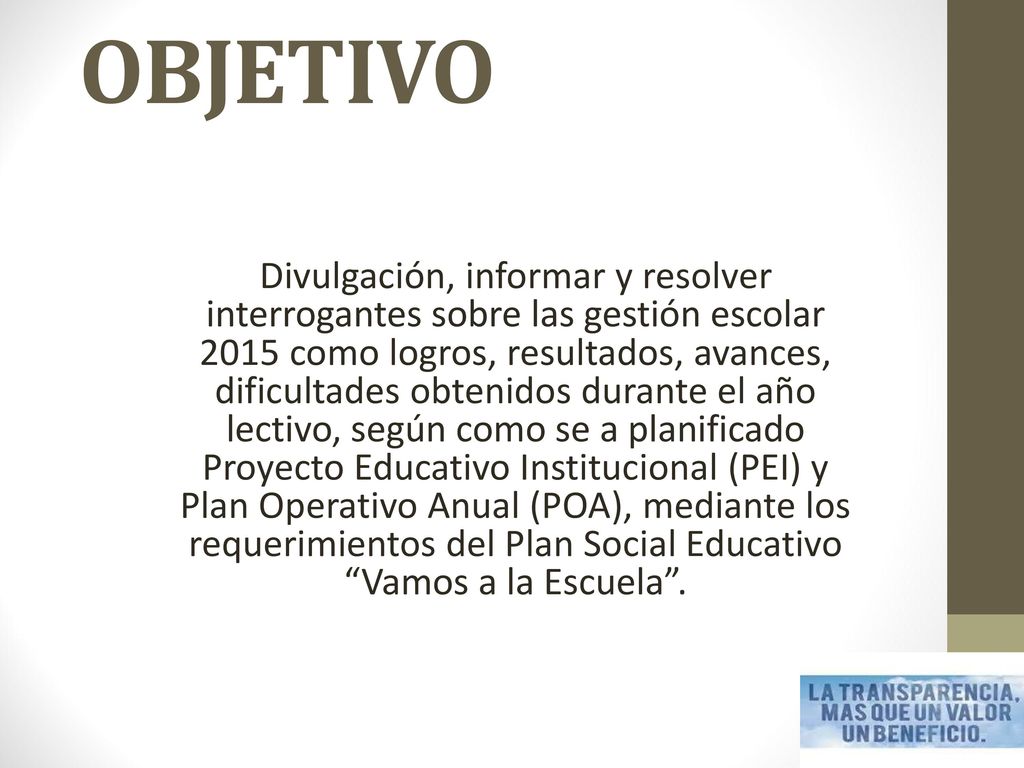 OBJETIVO

Divulgación, informar y resolver interrogantes sobre las gestión escolar 2015 como logros, resultados, avances, dificultades obtenidos durante el año lectivo, según como se a planificado Proyecto Educativo Institucional (PEI) y Plan Operativo Anual (POA), mediante los requerimientos del Plan Social Educativo “Vamos a la Escuela”.

LA TRANSPARENCIA, MAS QUE UN VALOR UN BENEFICIO.